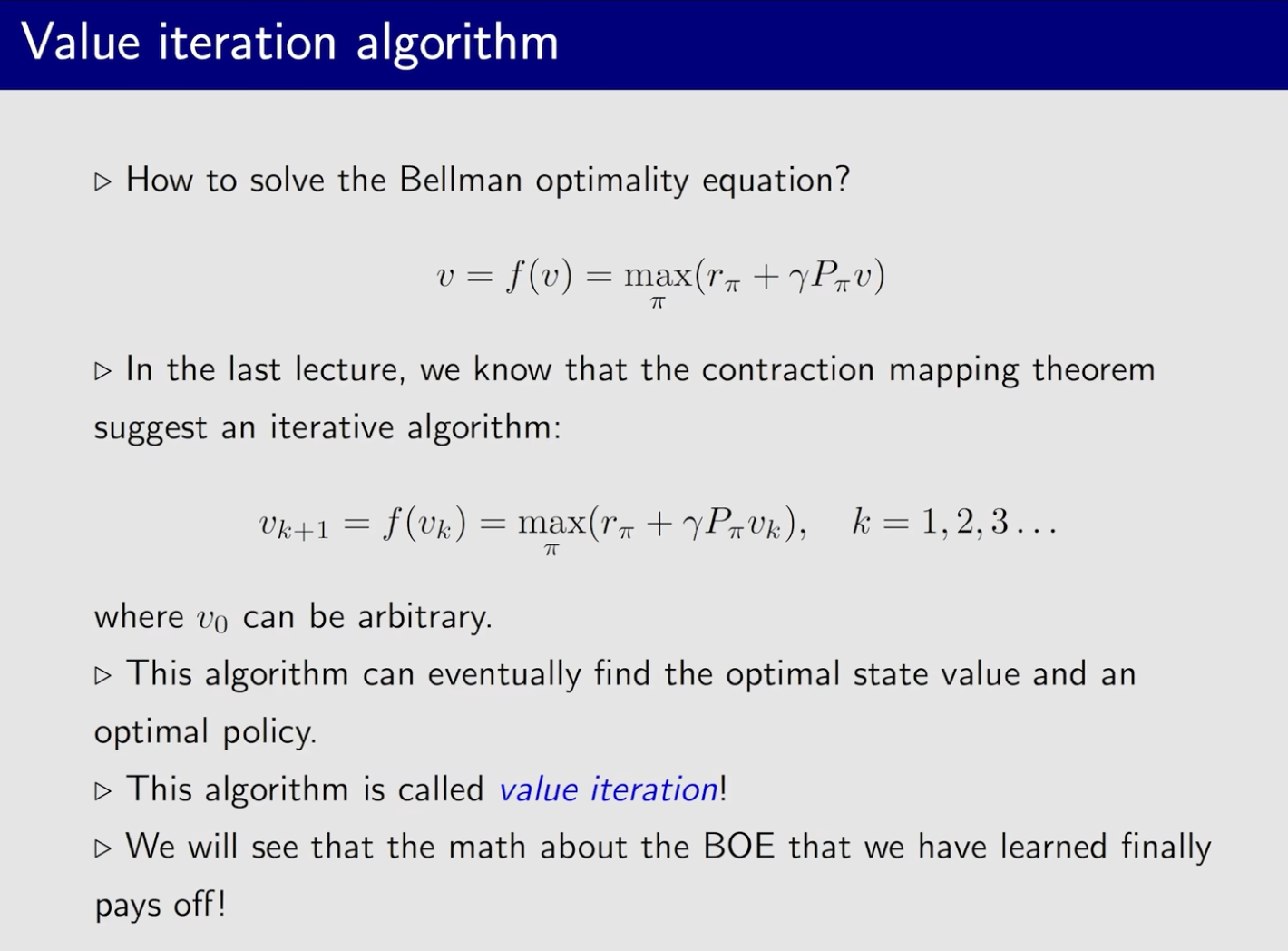 Value iteration algorithm

▷ How to solve the Bellman optimality equation?

$$v = f(v) = \max_{\pi}(r_{\pi} + \gamma P_{\pi} v)$$

▷ In the last lecture, we know that the contraction mapping theorem suggest an iterative algorithm:

$$v_{k+1} = f(v_k) = \max_{\pi}(r_{\pi} + \gamma P_{\pi} v_k), \quad k = 1, 2, 3 \ldots$$

where $v_0$ can be arbitrary.

▷ This algorithm can eventually find the optimal state value and an optimal policy.

▷ This algorithm is called value iteration!

▷ We will see that the math about the BOE that we have learned finally pays off!